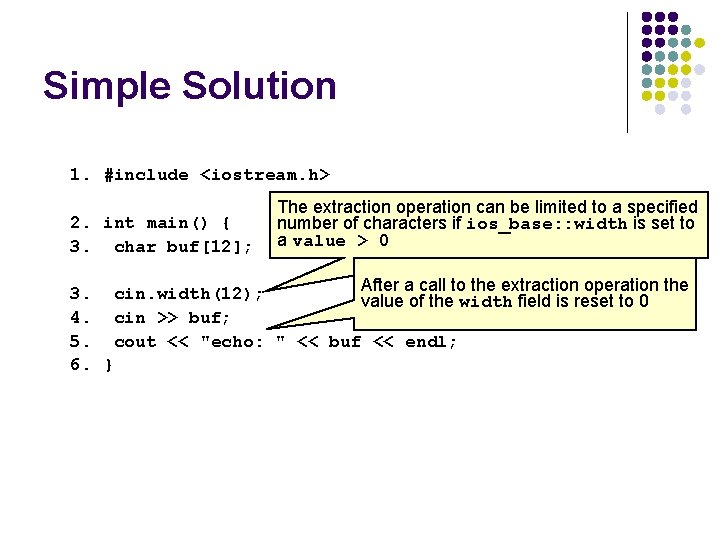 Simple Solution

1. #include <iostream.h>

2. int main() {
3.  char buf[12];

3.  cin.width(12);
4.  cin >> buf;
5.  cout << "echo: " << buf << endl;
6. }

The extraction operation can be limited to a specified number of characters if ios_base::width is set to a value > 0

After a call to the extraction operation the value of the width field is reset to 0